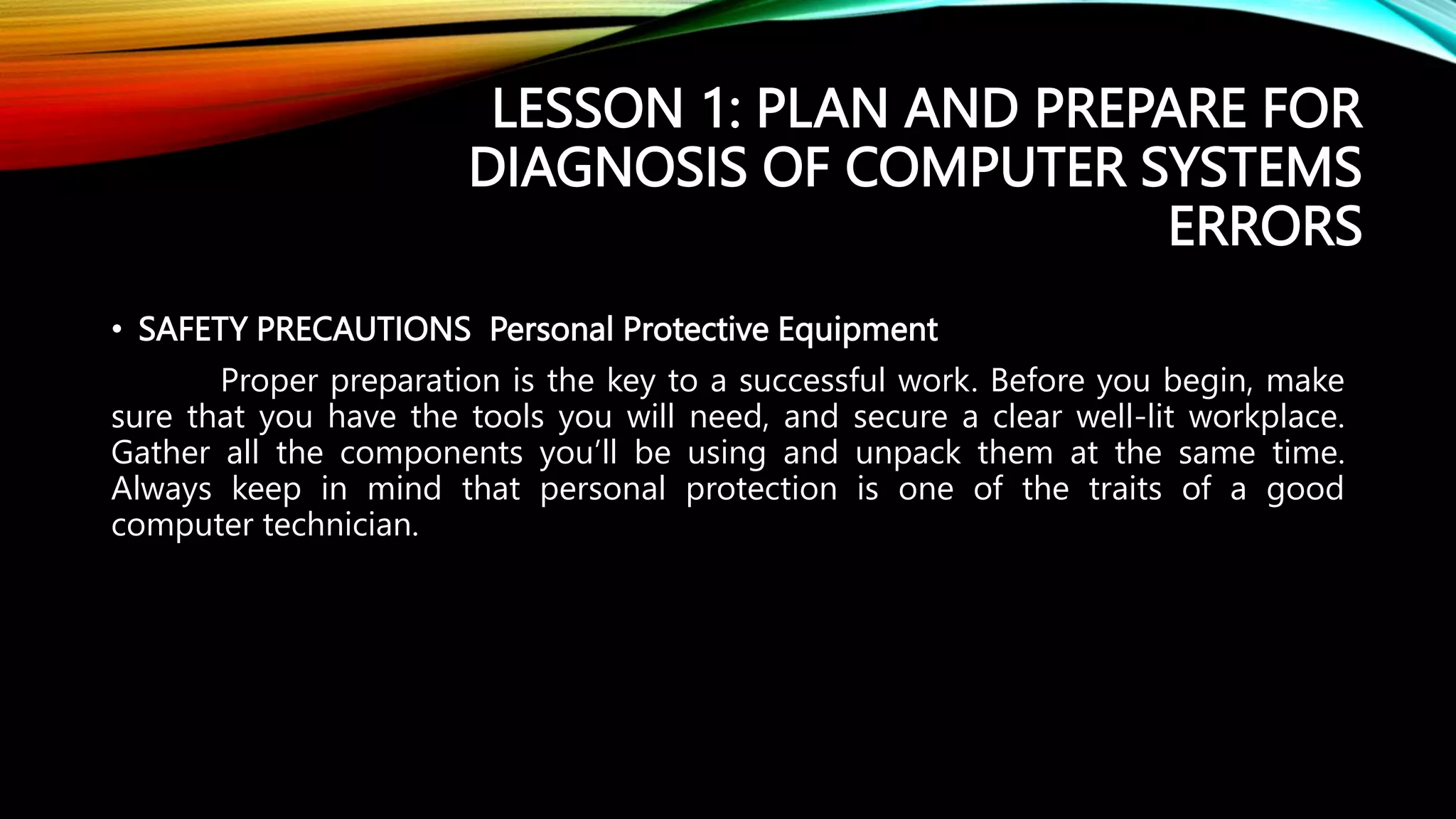 LESSON 1: PLAN AND PREPARE FOR DIAGNOSIS OF COMPUTER SYSTEMS ERRORS

• SAFETY PRECAUTIONS Personal Protective Equipment

Proper preparation is the key to a successful work. Before you begin, make sure that you have the tools you will need, and secure a clear well-lit workplace. Gather all the components you'll be using and unpack them at the same time. Always keep in mind that personal protection is one of the traits of a good computer technician.